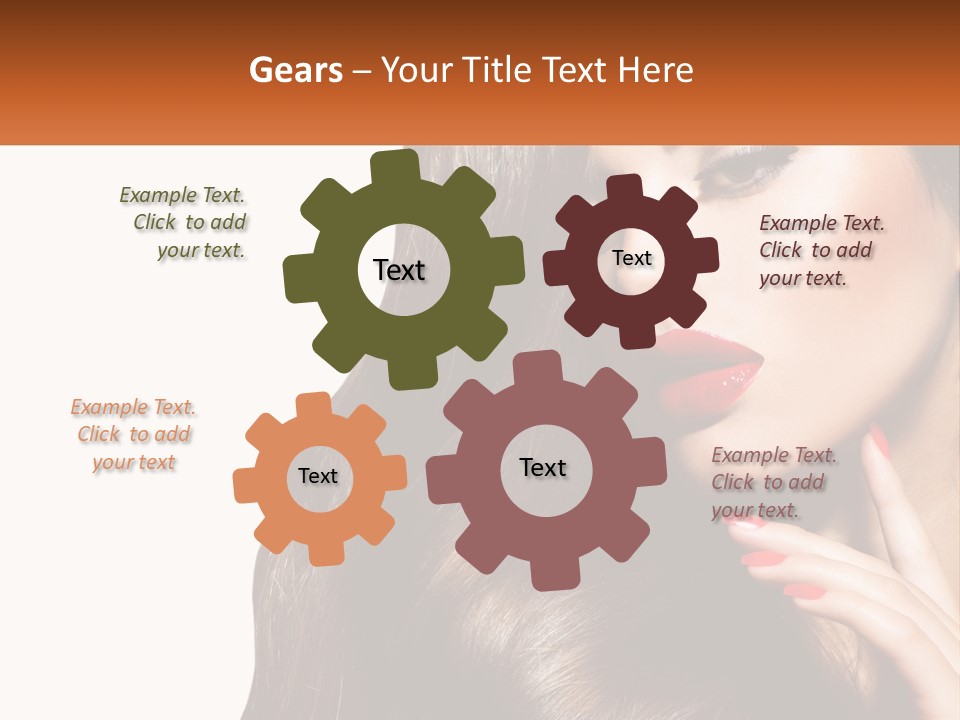 Gears – Your Title Text Here

Example Text. Click to add your text.

Text

Text

Example Text. Click to add your text.

Example Text. Click to add your text

Text

Text

Example Text. Click to add your text.